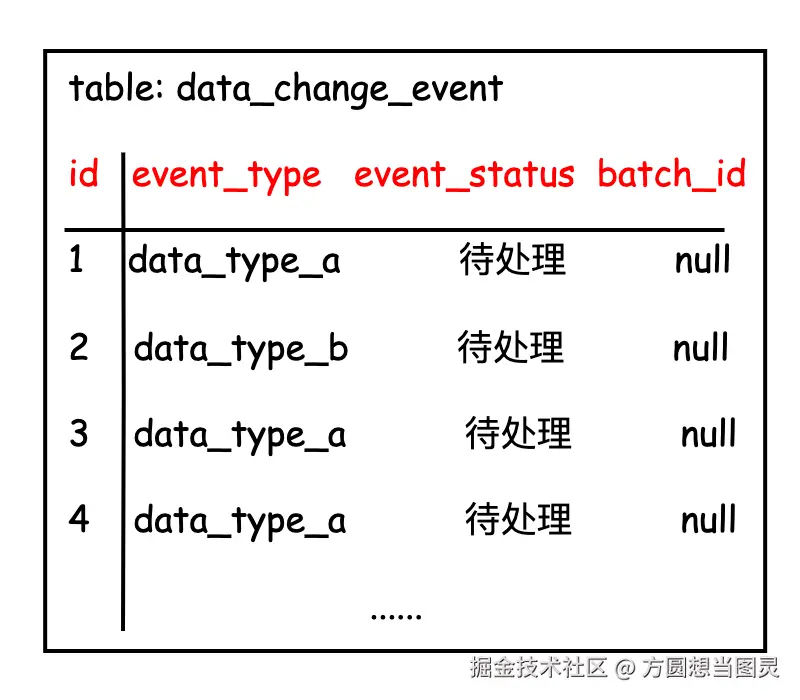 table: data_change_event

| id | event_type | event_status | batch_id |
|---|---|---|---|
| 1 | data_type_a | 待处理 | null |
| 2 | data_type_b | 待处理 | null |
| 3 | data_type_a | 待处理 | null |
| 4 | data_type_a | 待处理 | null |

......

掘金技术社区 @ 方圆想当图灵